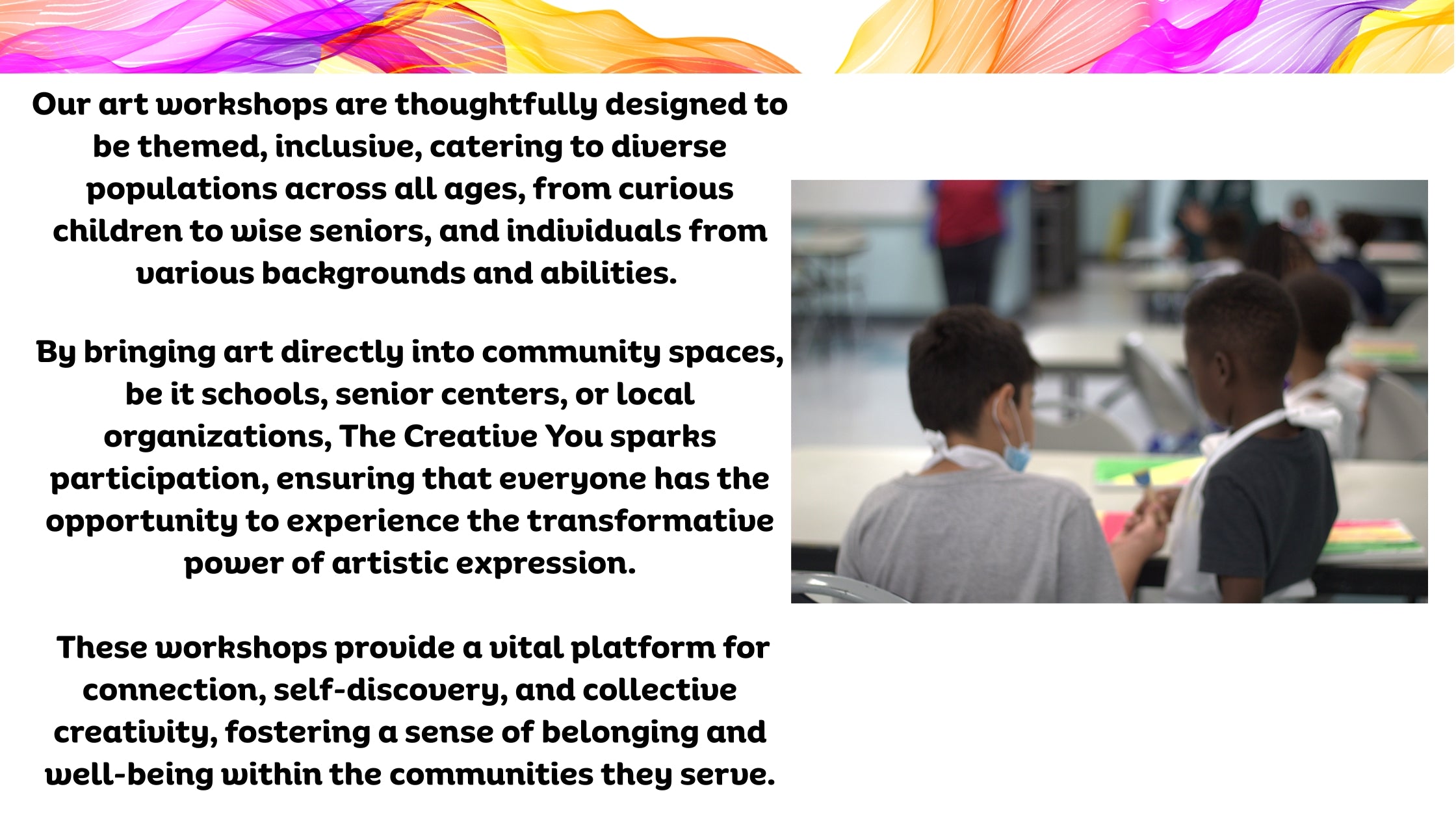 Our art workshops are thoughtfully designed to be themed, inclusive, catering to diverse populations across all ages, from curious children to wise seniors, and individuals from various backgrounds and abilities.

By bringing art directly into community spaces, be it schools, senior centers, or local organizations, The Creative You sparks participation, ensuring that everyone has the opportunity to experience the transformative power of artistic expression.

These workshops provide a vital platform for connection, self-discovery, and collective creativity, fostering a sense of belonging and well-being within the communities they serve.